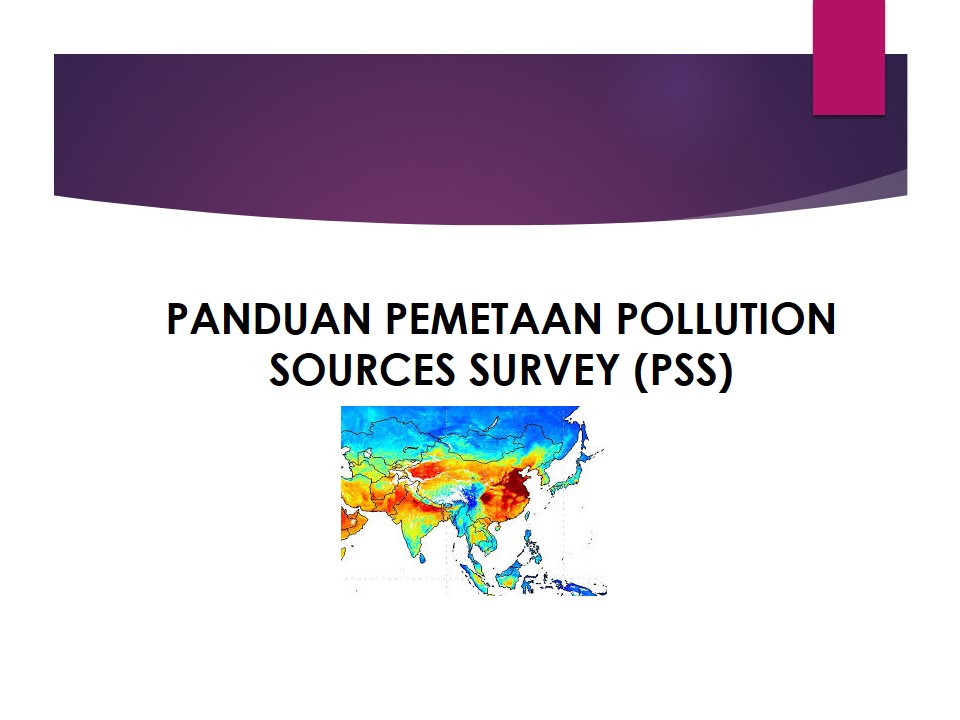 PANDUAN PEMETAAN POLLUTION SOURCES SURVEY (PSS)